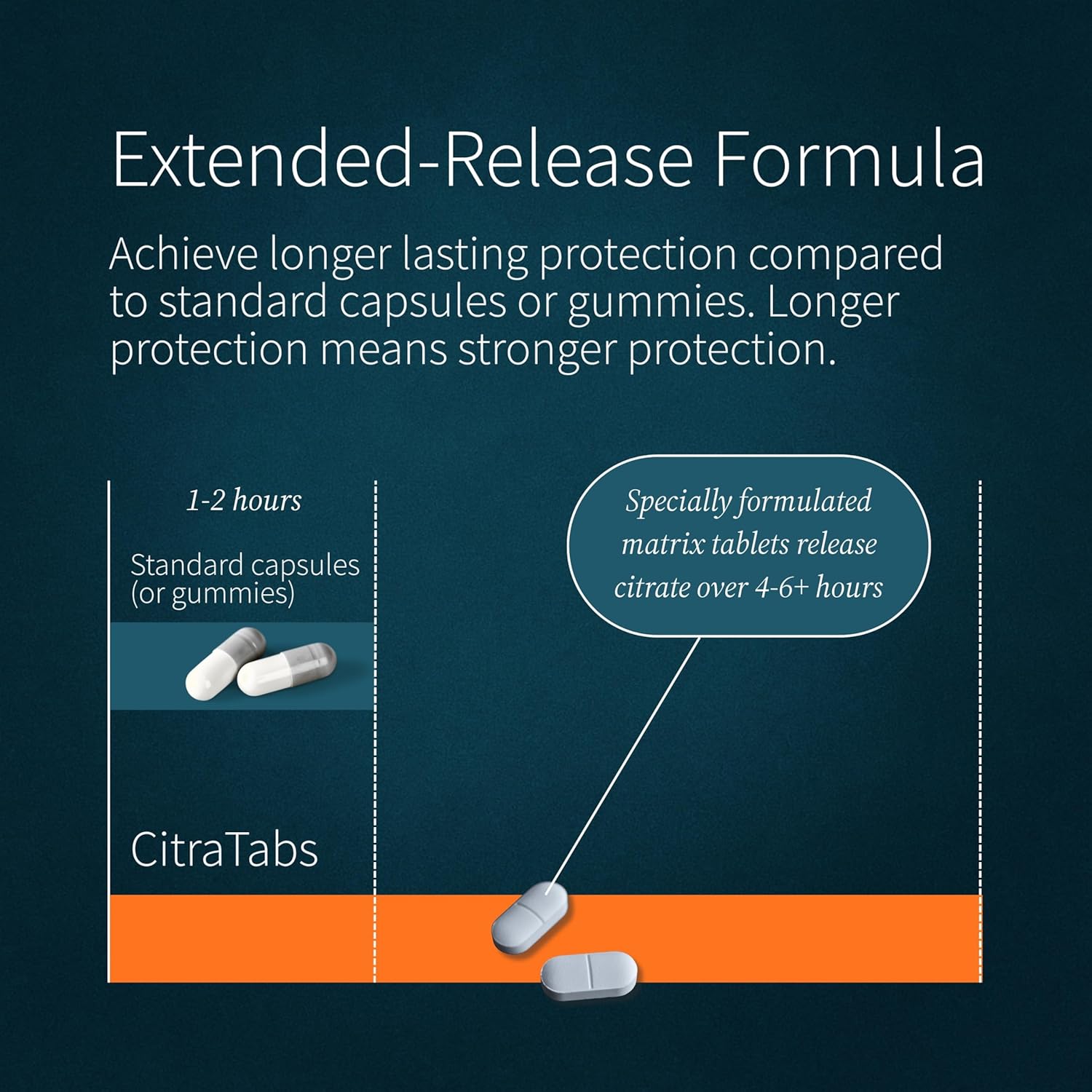 Extended-Release Formula

Achieve longer lasting protection compared to standard capsules or gummies. Longer protection means stronger protection.

1-2 hours

Standard capsules (or gummies)

Specially formulated matrix tablets release citrate over 4-6+ hours

CitraTabs